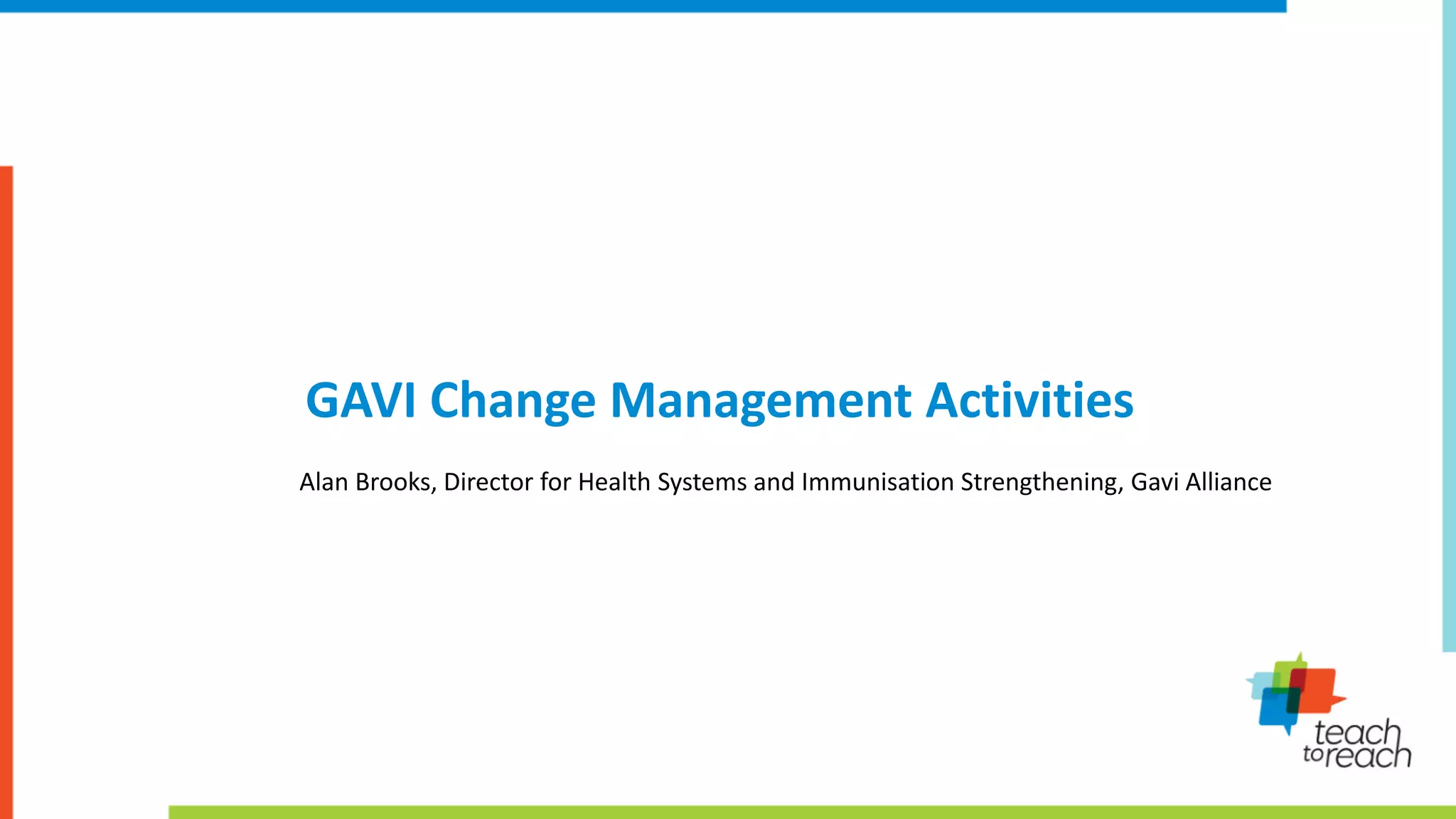 GAVI Change Management Activities

Alan Brooks, Director for Health Systems and Immunisation Strengthening, Gavi Alliance

teach to reach